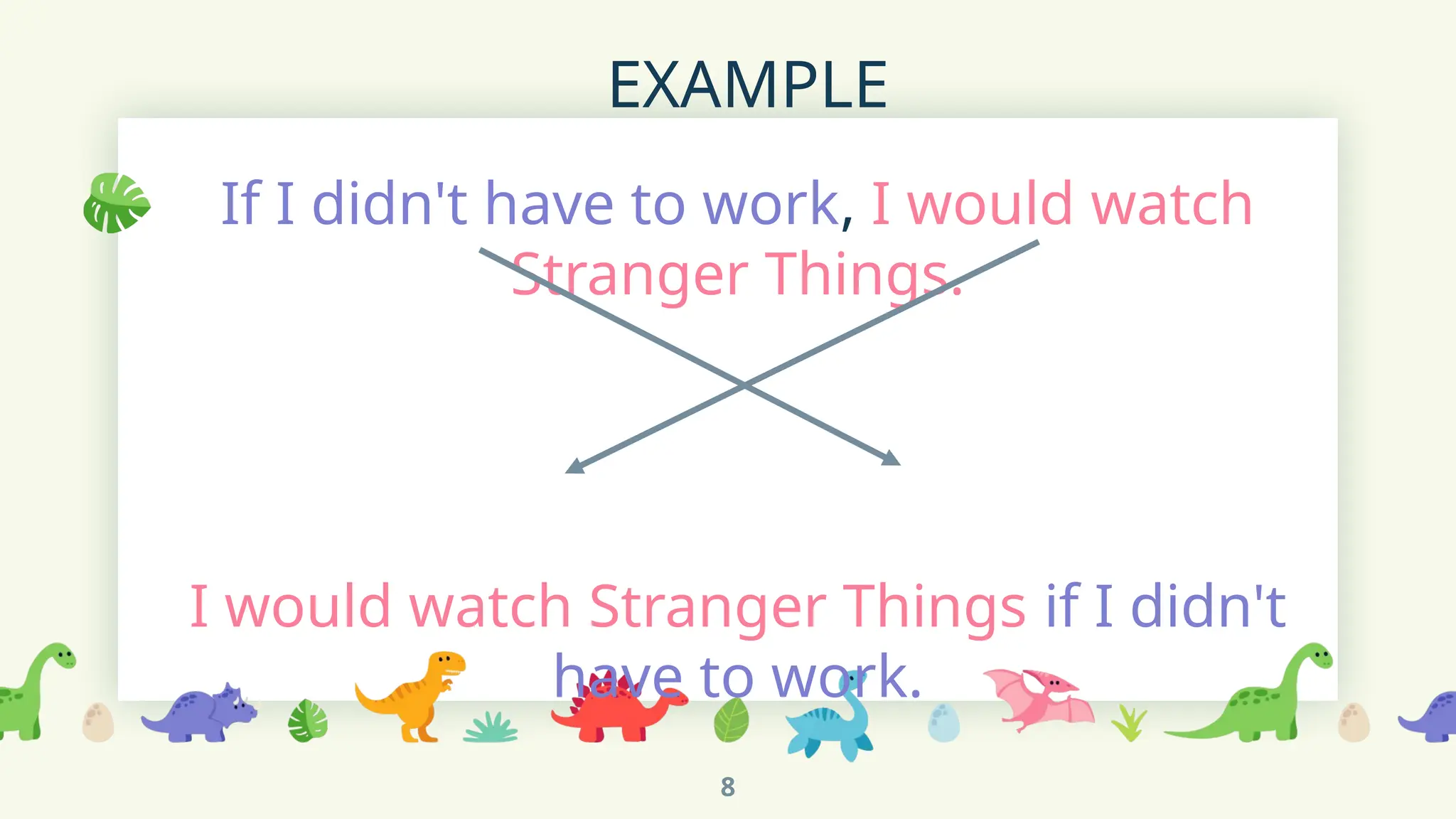 EXAMPLE

If I didn't have to work, I would watch Stranger Things.

I would watch Stranger Things if I didn't have to work.

8